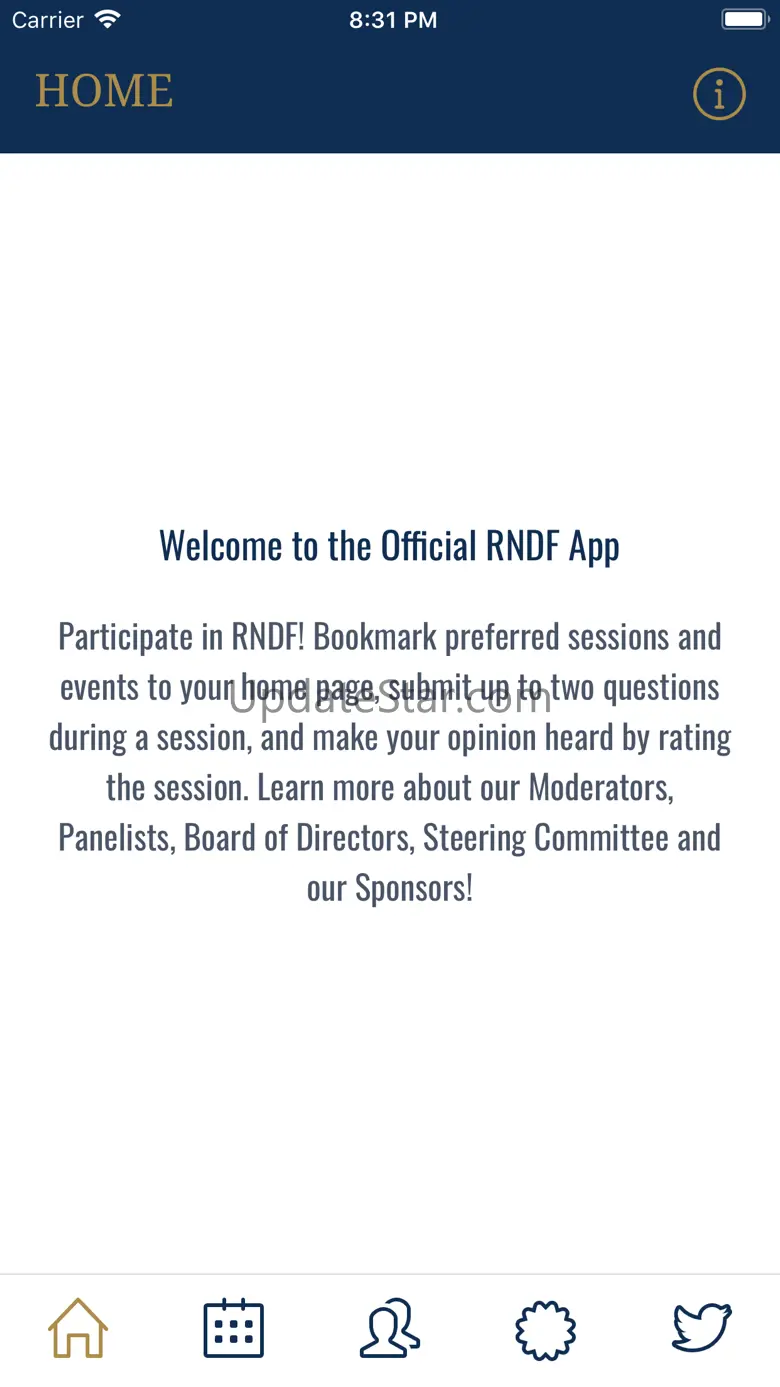 Carrier 8:31 PM

HOME

Welcome to the Official RNDF App

Participate in RNDF! Bookmark preferred sessions and events to your home page, submit up to two questions during a session, and make your opinion heard by rating the session. Learn more about our Moderators, Panelists, Board of Directors, Steering Committee and our Sponsors!

UpdateStar.com